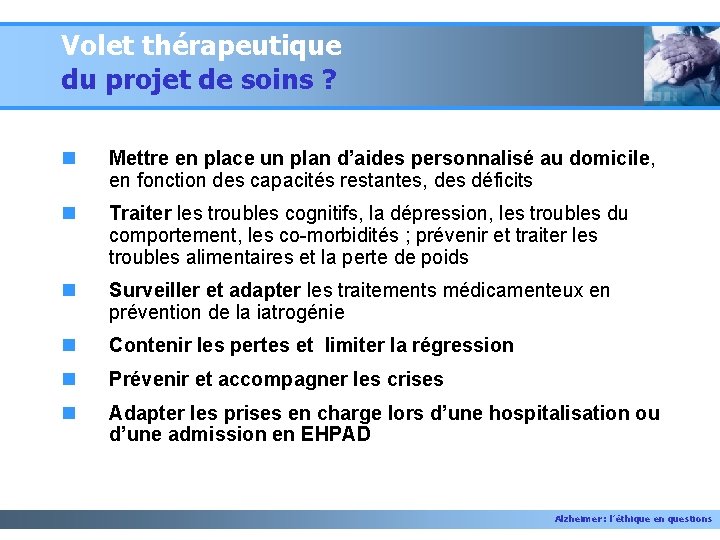 Volet thérapeutique
du projet de soins ?

Mettre en place un plan d'aides personnalisé au domicile, en fonction des capacités restantes, des déficits

Traiter les troubles cognitifs, la dépression, les troubles du comportement, les co-morbidités ; prévenir et traiter les troubles alimentaires et la perte de poids

Surveiller et adapter les traitements médicamenteux en prévention de la iatrogénie

Contenir les pertes et limiter la régression

Prévenir et accompagner les crises

Adapter les prises en charge lors d'une hospitalisation ou d'une admission en EHPAD

Alzheimer: l'éthique en questions